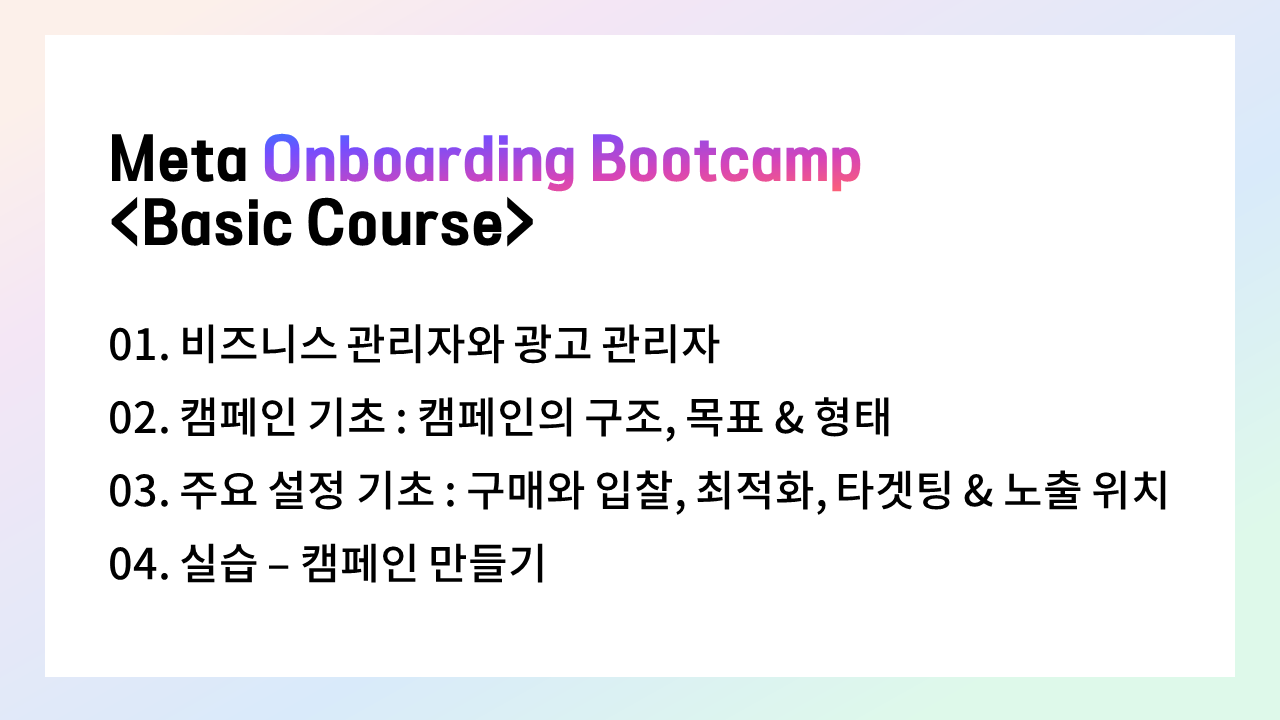 Meta Onboarding Bootcamp
<Basic Course>

01. 비즈니스 관리자와 광고 관리자
02. 캠페인 기초 : 캠페인의 구조, 목표 & 형태
03. 주요 설정 기초 : 구매와 입찰, 최적화, 타겟팅 & 노출 위치
04. 실습 – 캠페인 만들기